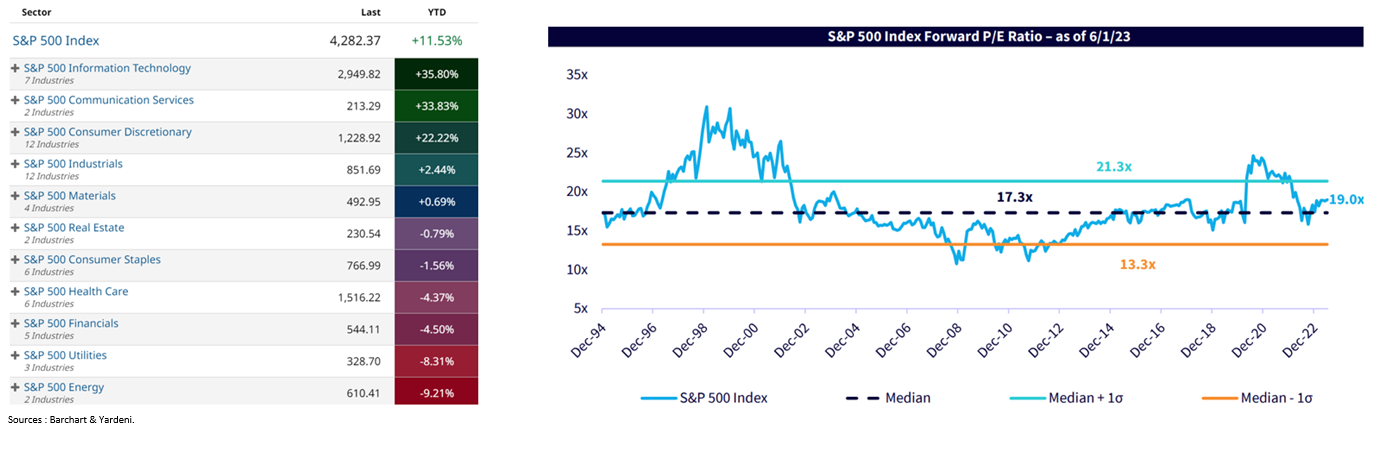 | Sector | Last | YTD |
|---|---|---|
| S&P 500 Index | 4,282.37 | +11.53% |
| + S&P 500 Information Technology 7 Industries | 2,949.82 | +35.80% |
| + S&P 500 Communication Services 2 Industries | 213.29 | +33.83% |
| + S&P 500 Consumer Discretionary 12 Industries | 1,228.92 | +22.22% |
| + S&P 500 Industrials 12 Industries | 851.69 | +2.44% |
| + S&P 500 Materials 4 Industries | 492.95 | +0.69% |
| + S&P 500 Real Estate 2 Industries | 230.54 | -0.79% |
| + S&P 500 Consumer Staples 6 Industries | 766.99 | -1.56% |
| + S&P 500 Health Care 6 Industries | 1,516.22 | -4.37% |
| + S&P 500 Financials 5 Industries | 544.11 | -4.50% |
| + S&P 500 Utilities 3 Industries | 328.70 | -8.31% |
| + S&P 500 Energy 2 Industries | 610.41 | -9.21% |

Sources : Barchart & Yardeni.

S&P 500 Index Forward P/E Ratio – as of 6/1/23

35x
30x
25x
20x
15x
10x
5x

21.3x
17.3x
19.0x
13.3x

Dec-94 Dec-96 Dec-98 Dec-00 Dec-02 Dec-04 Dec-06 Dec-08 Dec-10 Dec-12 Dec-14 Dec-16 Dec-18 Dec-20 Dec-22

S&P 500 Index
Median
Median + 1σ
Median - 1σ